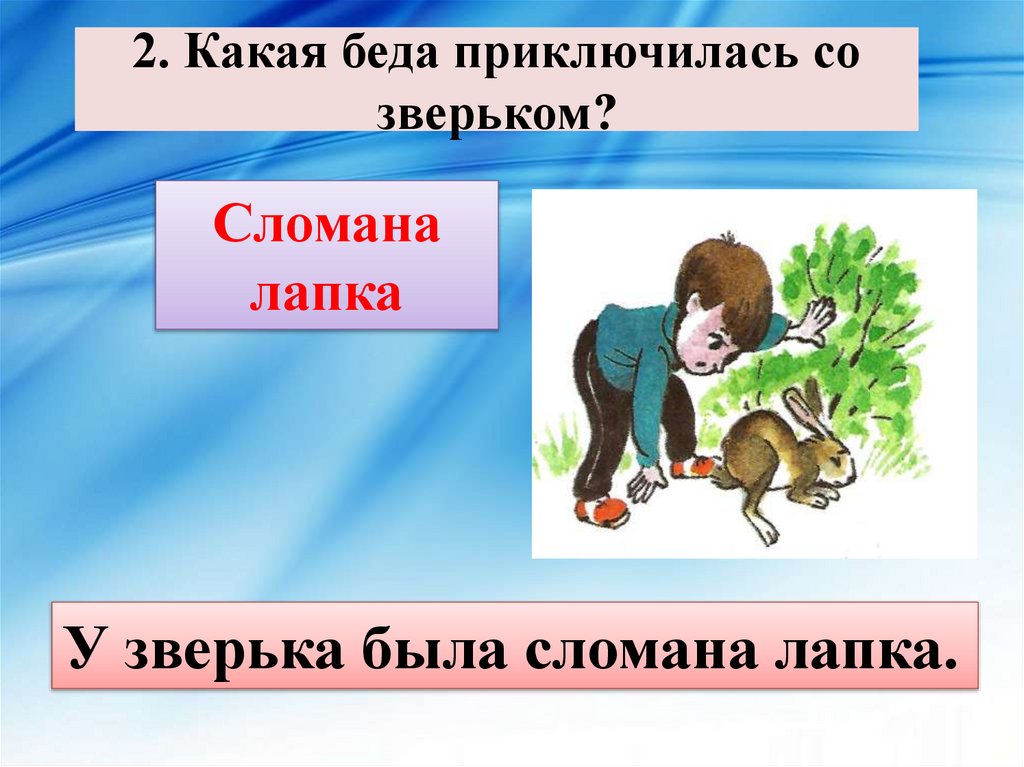 2. Какая беда приключилась со зверьком?

Сломана лапка

У зверька была сломана лапка.